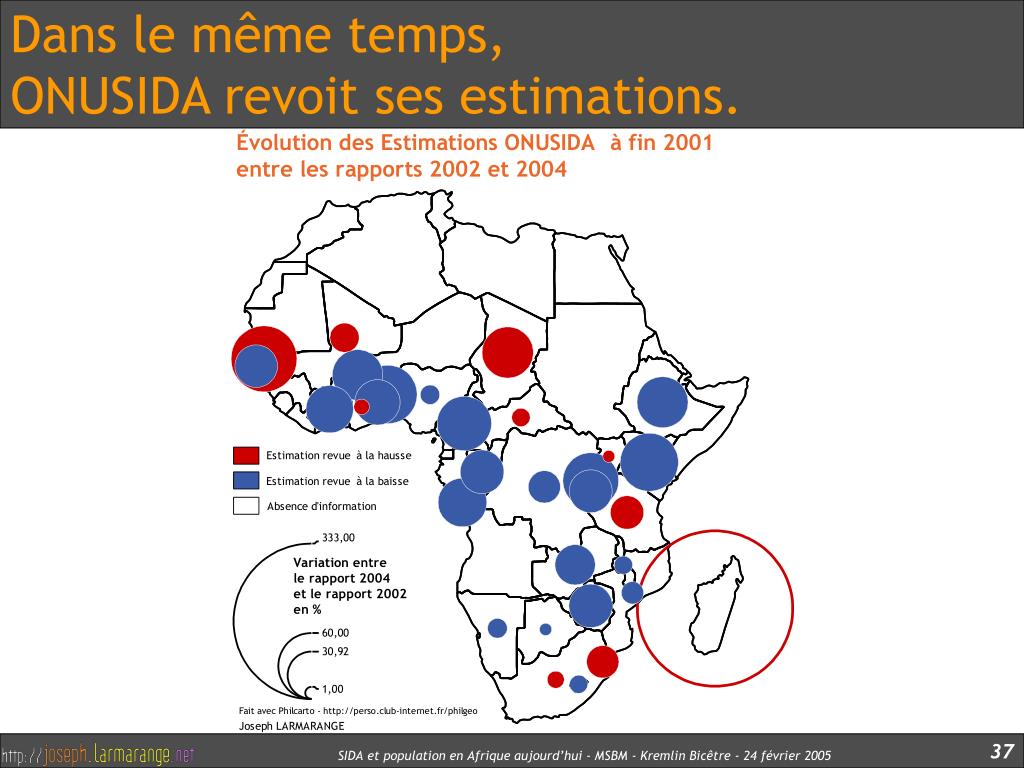 Dans le même temps,
ONUSIDA revoit ses estimations.

Évolution des Estimations ONUSIDA à fin 2001 entre les rapports 2002 et 2004

Estimation revue à la hausse
Estimation revue à la baisse
Absence d'information

333,00
Variation entre le rapport 2004 et le rapport 2002 en %
60,00
30,92
1,00

Fait avec Philcarto - http://perso.club-internet.fr/philgeo
Joseph LARMARANGE

http://joseph.larmarange.net
SIDA et population en Afrique aujourd'hui - MSBM - Kremlin Bicêtre - 24 février 2005
37